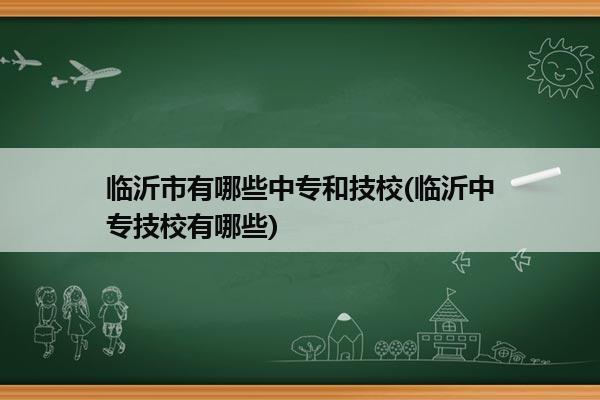 临沂市有哪些中专和技校(临沂中专技校有哪些)